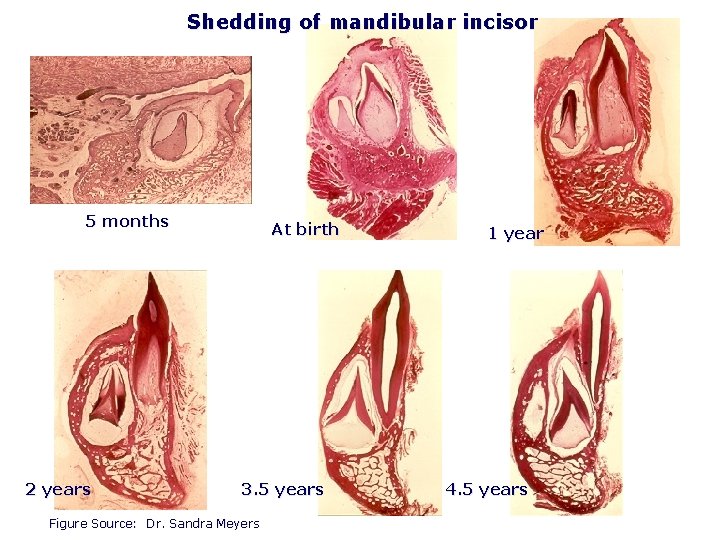 Shedding of mandibular incisor

5 months

At birth

1 year

2 years

3.5 years

4.5 years

Figure Source: Dr. Sandra Meyers